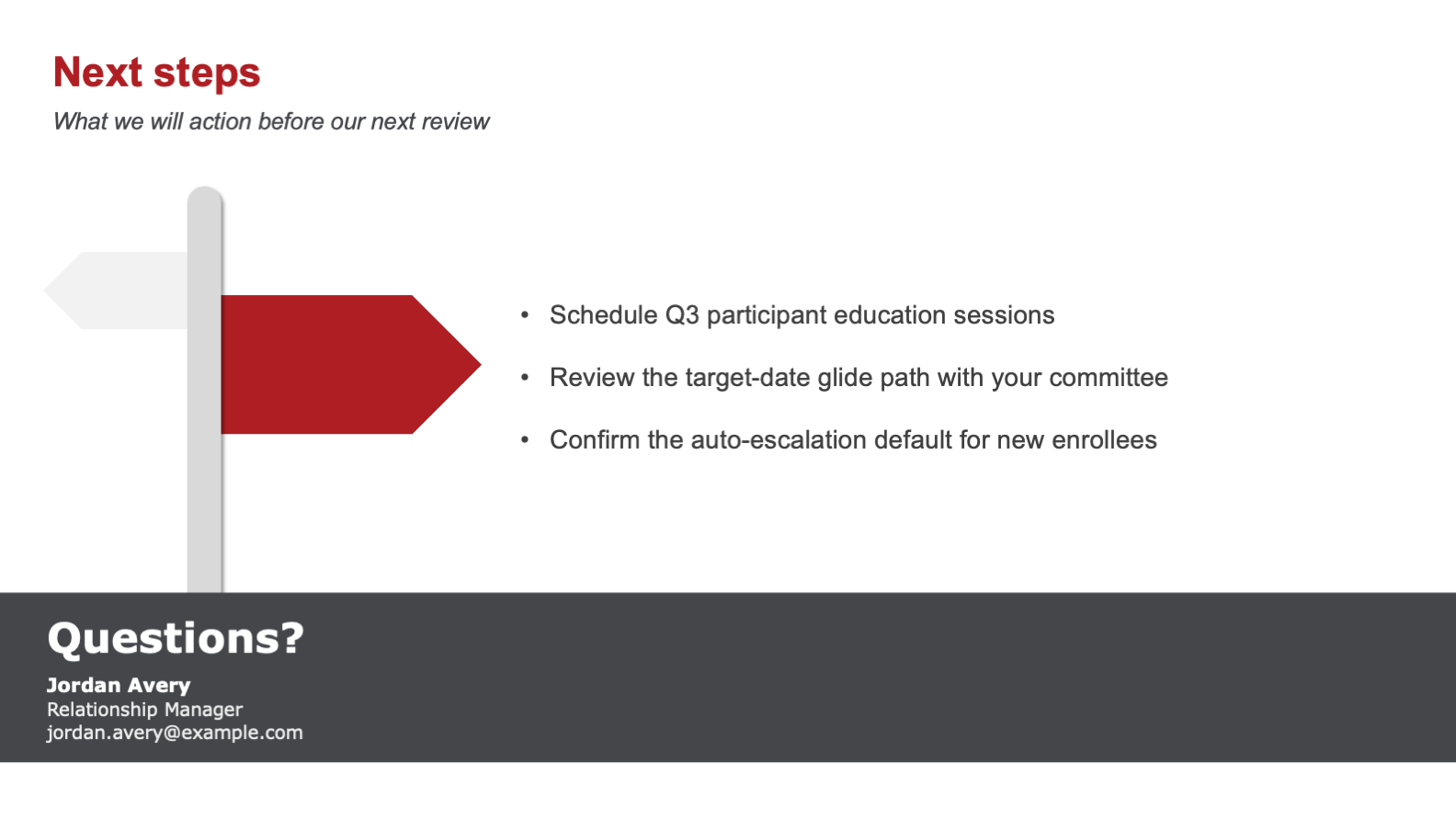 Next steps

What we will action before our next review

• Schedule Q3 participant education sessions
• Review the target-date glide path with your committee
• Confirm the auto-escalation default for new enrollees

Questions?

Jordan Avery
Relationship Manager
jordan.avery@example.com